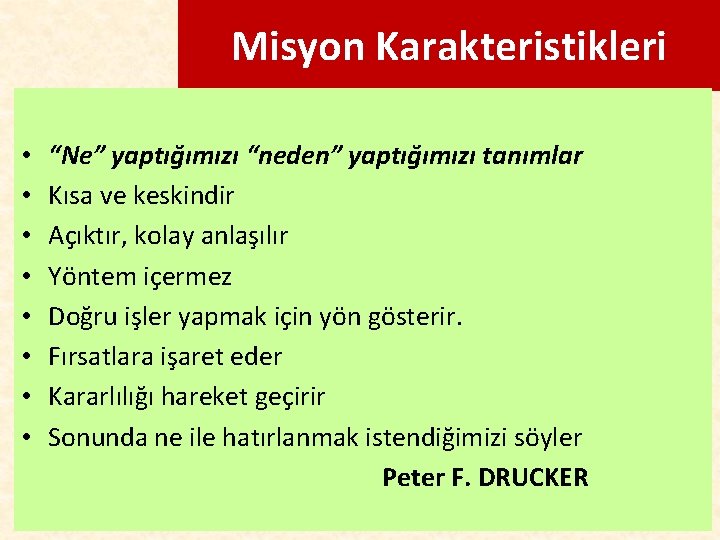 Misyon Karakteristikleri

• “Ne” yaptığımızı “neden” yaptığımızı tanımlar
• Kısa ve keskindir
• Açıktır, kolay anlaşılır
• Yöntem içermez
• Doğru işler yapmak için yön gösterir.
• Fırsatlara işaret eder
• Kararlılığı hareket geçirir
• Sonunda ne ile hatırlanmak istendiğimizi söyler

Peter F. DRUCKER